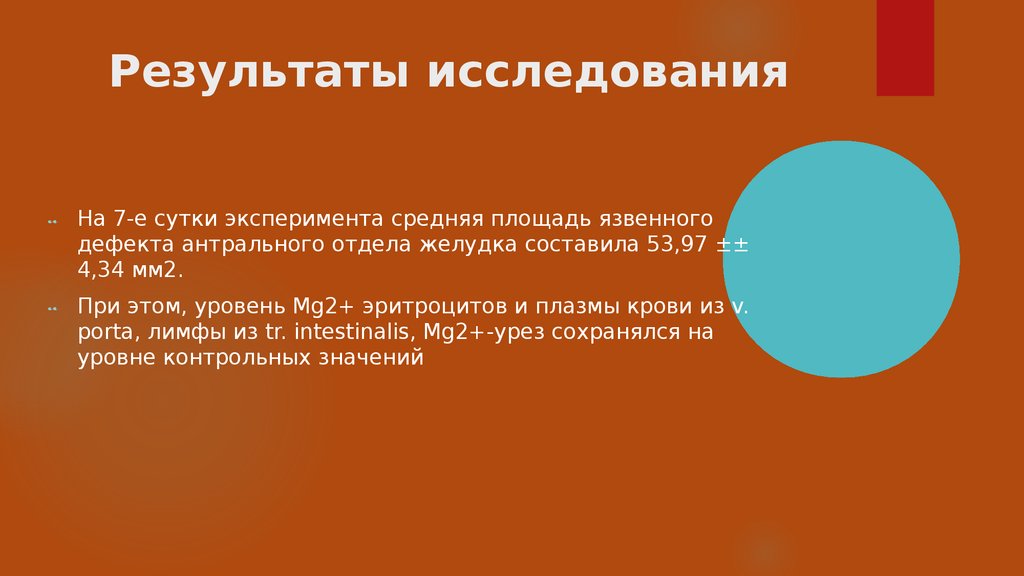 Результаты исследования

На 7-е сутки эксперимента средняя площадь язвенного дефекта антрального отдела желудка составила 53,97 ±± 4,34 мм2.

При этом, уровень Mg2+ эритроцитов и плазмы крови из v. porta, лимфы из tr. intestinalis, Mg2+-урез сохранялся на уровне контрольных значений